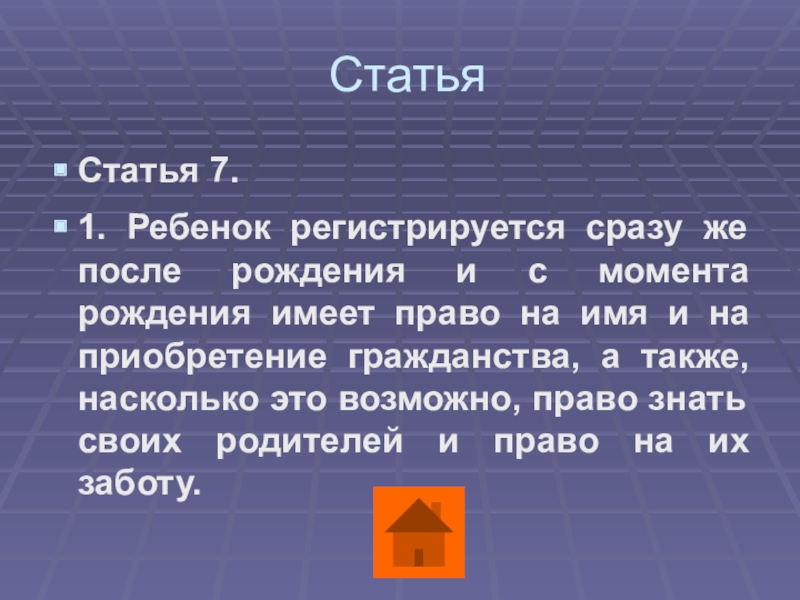 Статья

Статья 7.

1. Ребенок регистрируется сразу же после рождения и с момента рождения имеет право на имя и на приобретение гражданства, а также, насколько это возможно, право знать своих родителей и право на их заботу.